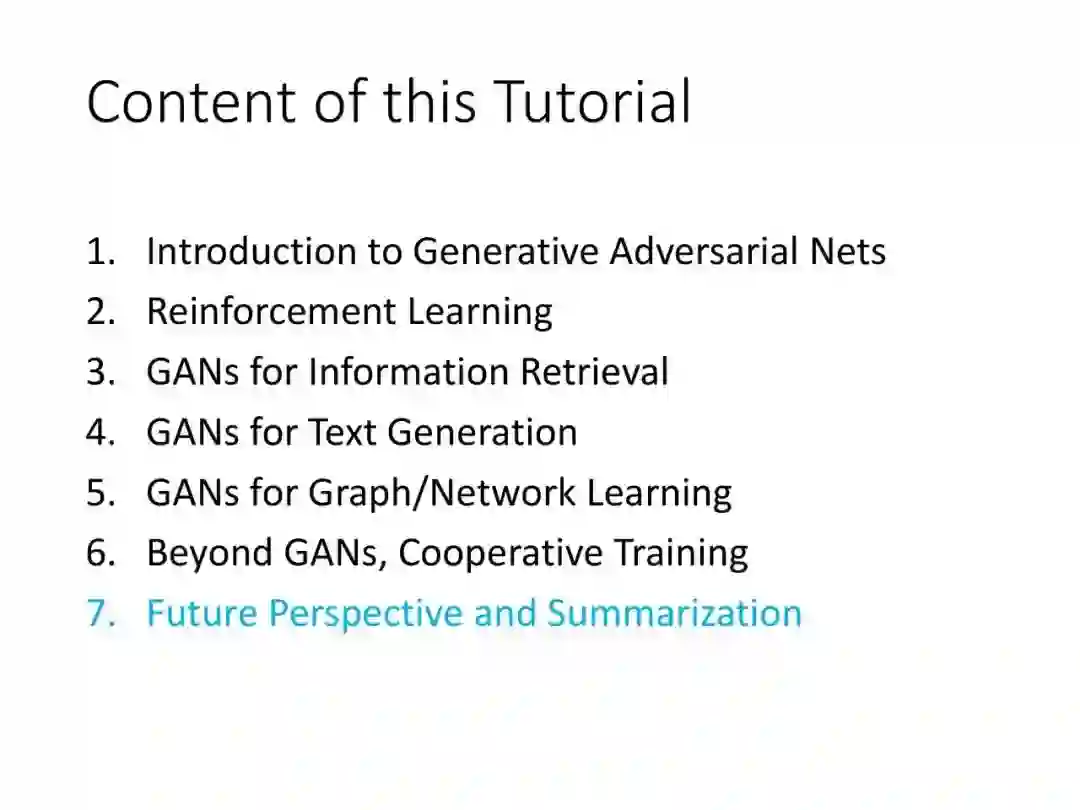 Content of this Tutorial

1. Introduction to Generative Adversarial Nets
2. Reinforcement Learning
3. GANs for Information Retrieval
4. GANs for Text Generation
5. GANs for Graph/Network Learning
6. Beyond GANs, Cooperative Training
7. Future Perspective and Summarization